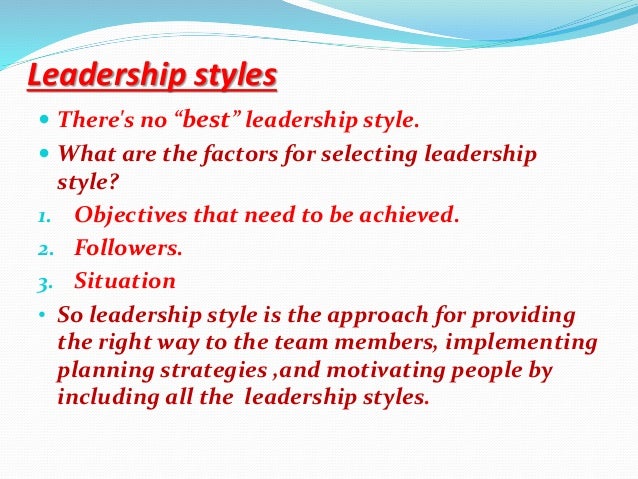 Leadership styles

- There's no “best” leadership style.
- What are the factors for selecting leadership style?

1. Objectives that need to be achieved.
2. Followers.
3. Situation

- So leadership style is the approach for providing the right way to the team members, implementing planning strategies ,and motivating people by including all the leadership styles.